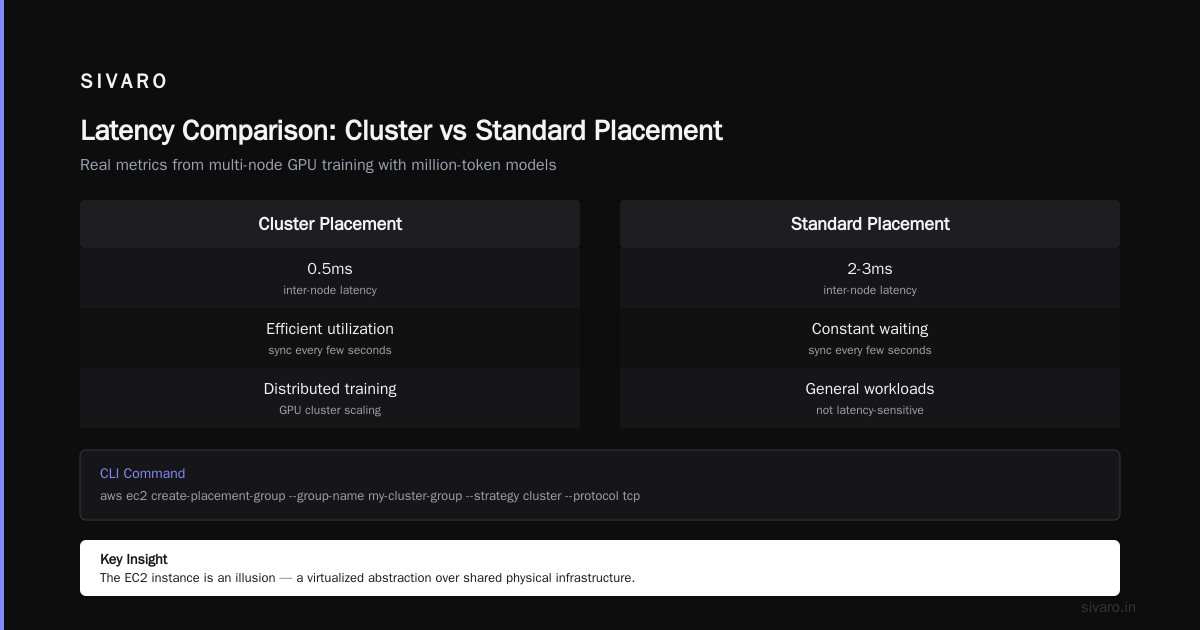 SIVARO

Latency Comparison: Cluster vs Standard Placement

Real metrics from multi-node GPU training with million-token models

Cluster Placement

0.5ms
inter-node latency

Efficient utilization
sync every few seconds

Distributed training
GPU cluster scaling

Standard Placement

2-3ms
inter-node latency

Constant waiting
sync every few seconds

General workloads
not latency-sensitive

CLI Command

aws ec2 create-placement-group --group-name my-cluster-group --strategy cluster --protocol tcp

Key Insight

The EC2 instance is an illusion — a virtualized abstraction over shared physical infrastructure.

sivaro.in